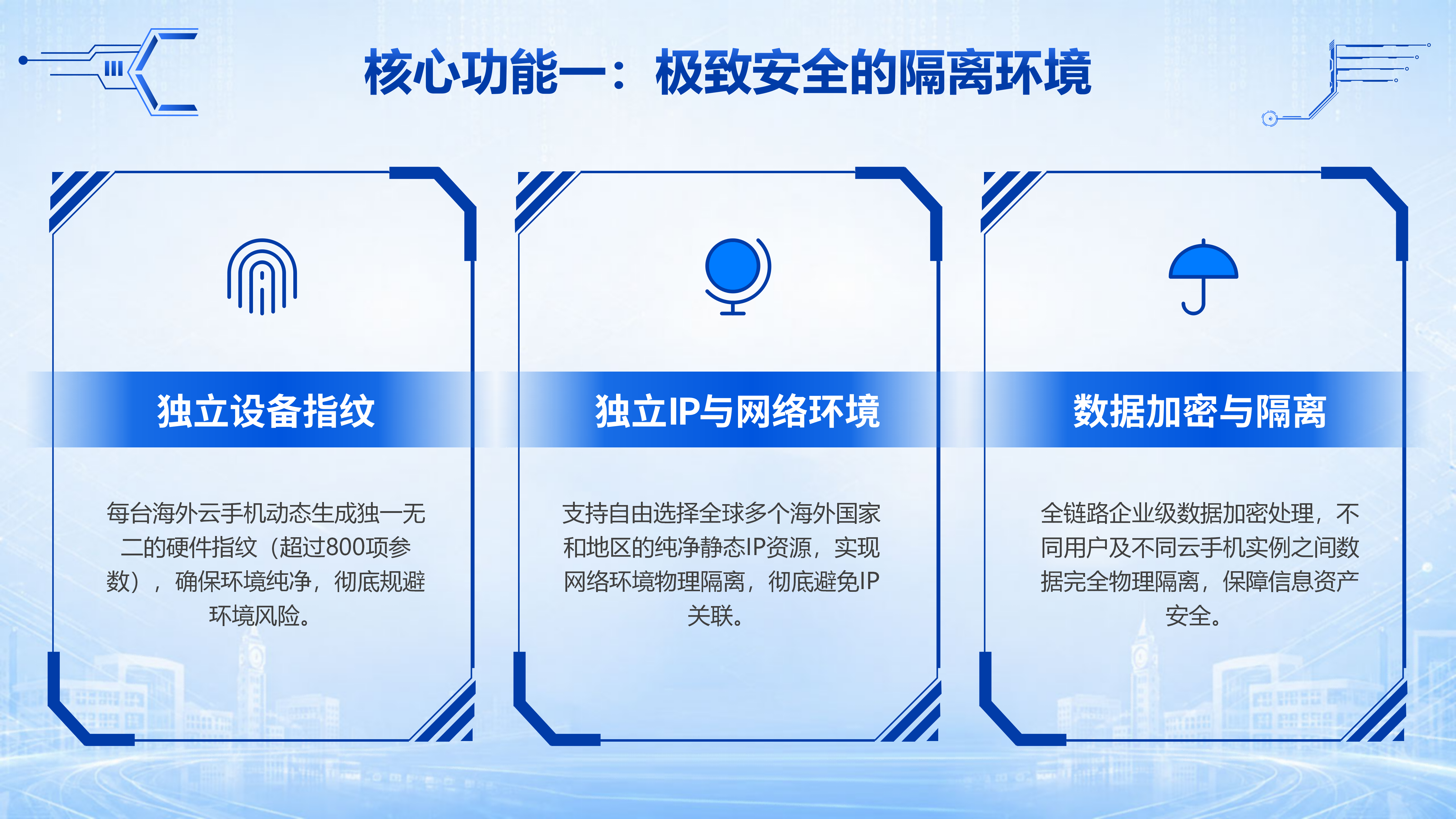 核心功能一：极致安全的隔离环境

独立设备指纹

每台海外云手机动态生成独一无二的硬件指纹（超过800项参数），确保环境纯净，彻底规避环境风险。

独立IP与网络环境

支持自由选择全球多个海外国家和地区的纯净静态IP资源，实现网络环境物理隔离，彻底避免IP关联。

数据加密与隔离

全链路企业级数据加密处理，不同用户及不同云手机实例之间数据完全物理隔离，保障信息资产安全。